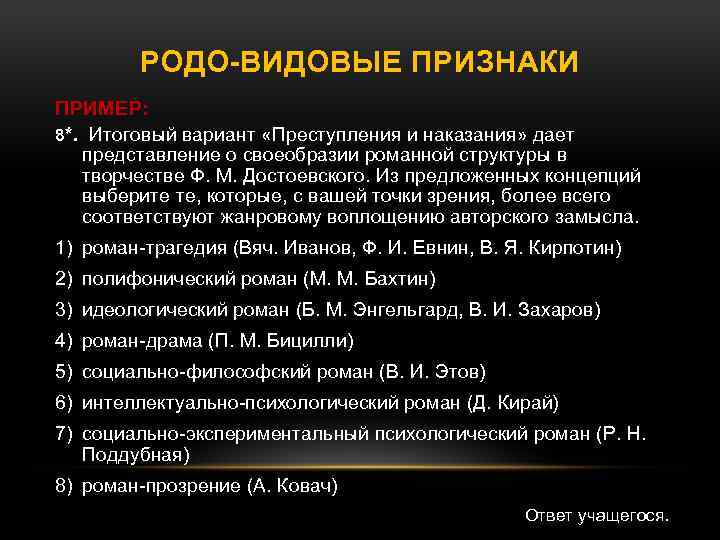 РОДО-ВИДОВЫЕ ПРИЗНАКИ

ПРИМЕР:

8*. Итоговый вариант «Преступления и наказания» дает представление о своеобразии романной структуры в творчестве Ф. М. Достоевского. Из предложенных концепций выберите те, которые, с вашей точки зрения, более всего соответствуют жанровому воплощению авторского замысла.

1) роман-трагедия (Вяч. Иванов, Ф. И. Евнин, В. Я. Кирпотин)
2) полифонический роман (М. М. Бахтин)
3) идеологический роман (Б. М. Энгельгард, В. И. Захаров)
4) роман-драма (П. М. Бицилли)
5) социально-философский роман (В. И. Этов)
6) интеллектуально-психологический роман (Д. Кирай)
7) социально-экспериментальный психологический роман (Р. Н. Поддубная)
8) роман-прозрение (А. Ковач)

Ответ учащегося.